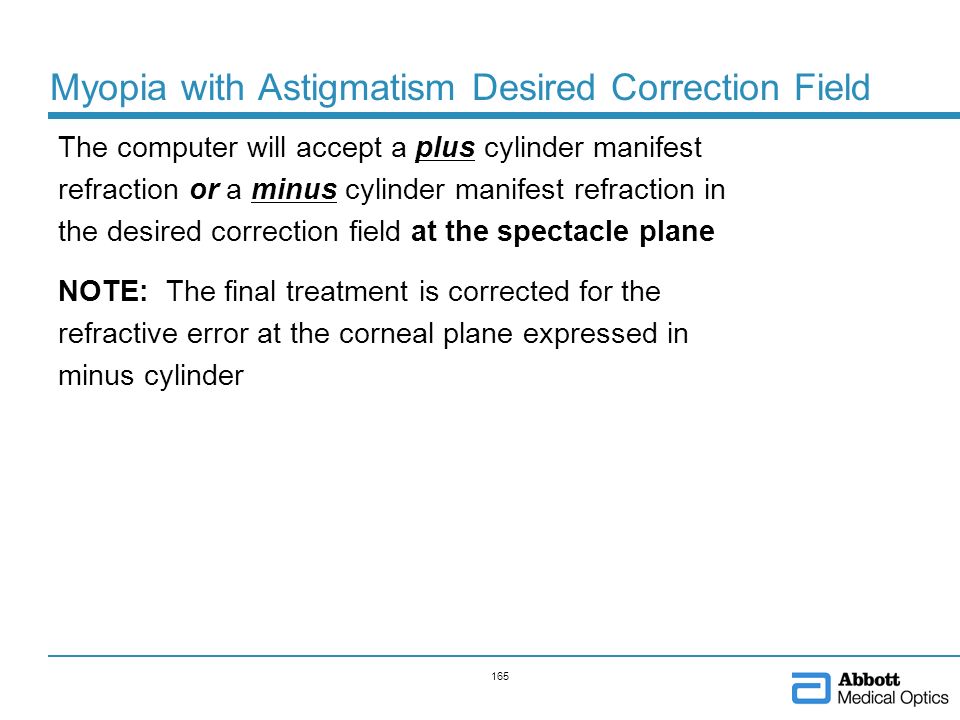 Myopia with Astigmatism Desired Correction Field

The computer will accept a plus cylinder manifest refraction or a minus cylinder manifest refraction in the desired correction field at the spectacle plane

NOTE: The final treatment is corrected for the refractive error at the corneal plane expressed in minus cylinder

165

Abbott
Medical Optics